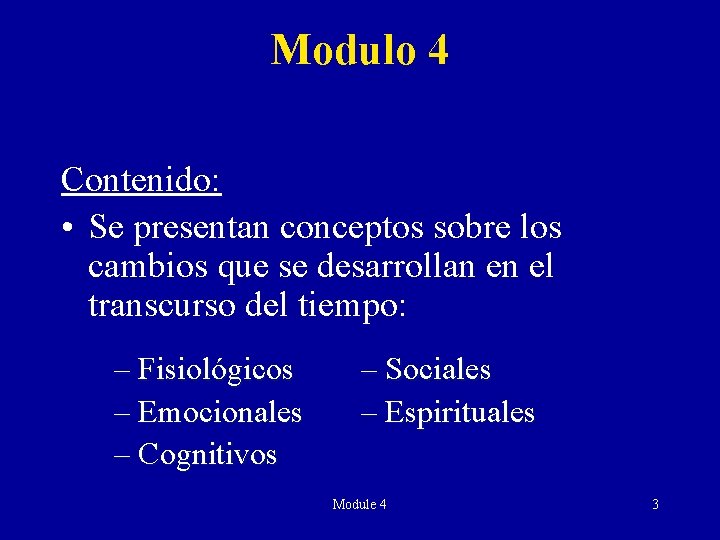 Modulo 4

Contenido:

• Se presentan conceptos sobre los cambios que se desarrollan en el transcurso del tiempo:

– Fisiológicos
– Emocionales
– Cognitivos

– Sociales
– Espirituales

Module 4

3